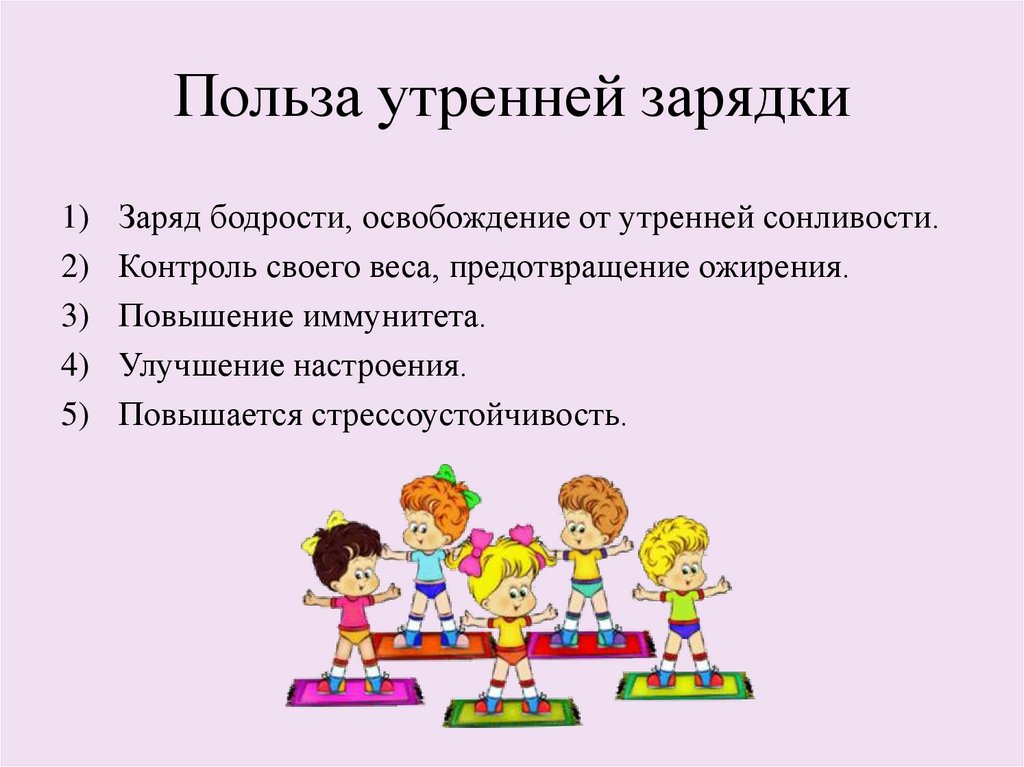 Польза утренней зарядки

1) Заряд бодрости, освобождение от утренней сонливости.
2) Контроль своего веса, предотвращение ожирения.
3) Повышение иммунитета.
4) Улучшение настроения.
5) Повышается стрессоустойчивость.